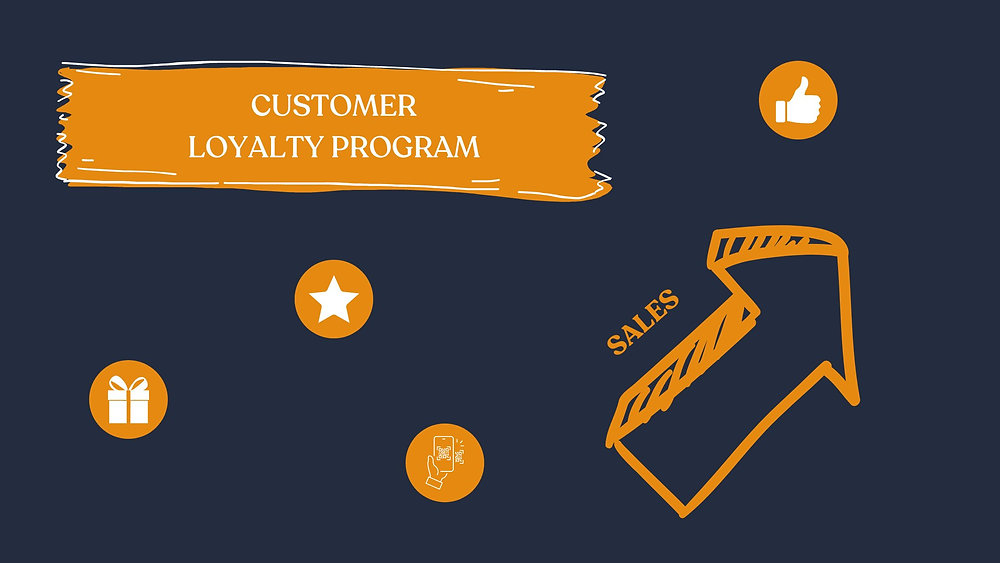 CUSTOMER
LOYALTY PROGRAM

SALES